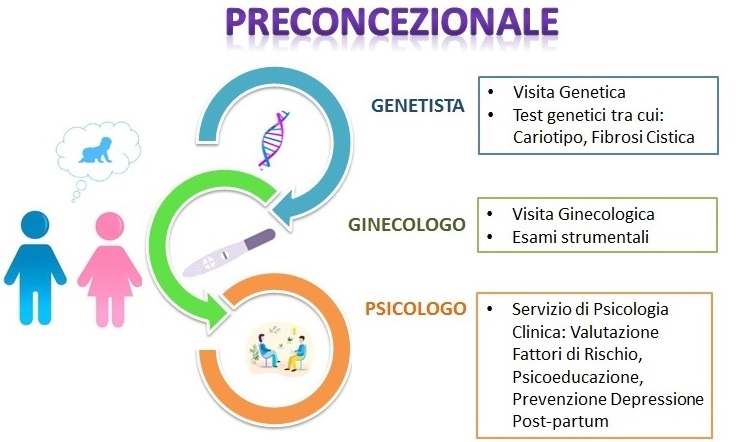 PRECONCEZIONALE

GENETISTA

- Visita Genetica
- Test genetici tra cui: Cariotipo, Fibrosi Cistica

GINECOLOGO

- Visita Ginecologica
- Esami strumentali

PSICOLOGO

- Servizio di Psicologia Clinica: Valutazione Fattori di Rischio, Psicoeducazione, Prevenzione Depressione Post-partum